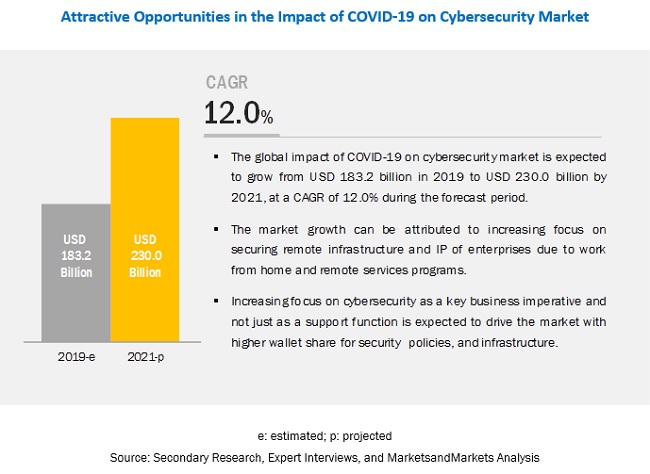 Attractive Opportunities in the Impact of COVID-19 on Cybersecurity Market

USD 183.2 Billion

USD 230.0 Billion

2019-e

2021-p

CAGR
12.0%

▪ The global impact of COVID-19 on cybersecurity market is expected to grow from USD 183.2 billion in 2019 to USD 230.0 billion by 2021, at a CAGR of 12.0% during the forecast period.

▪ The market growth can be attributed to increasing focus on securing remote infrastructure and IP of enterprises due to work from home and remote services programs.

▪ Increasing focus on cybersecurity as a key business imperative and not just as a support function is expected to drive the market with higher wallet share for security policies, and infrastructure.

e: estimated; p: projected
Source: Secondary Research, Expert Interviews, and MarketsandMarkets Analysis